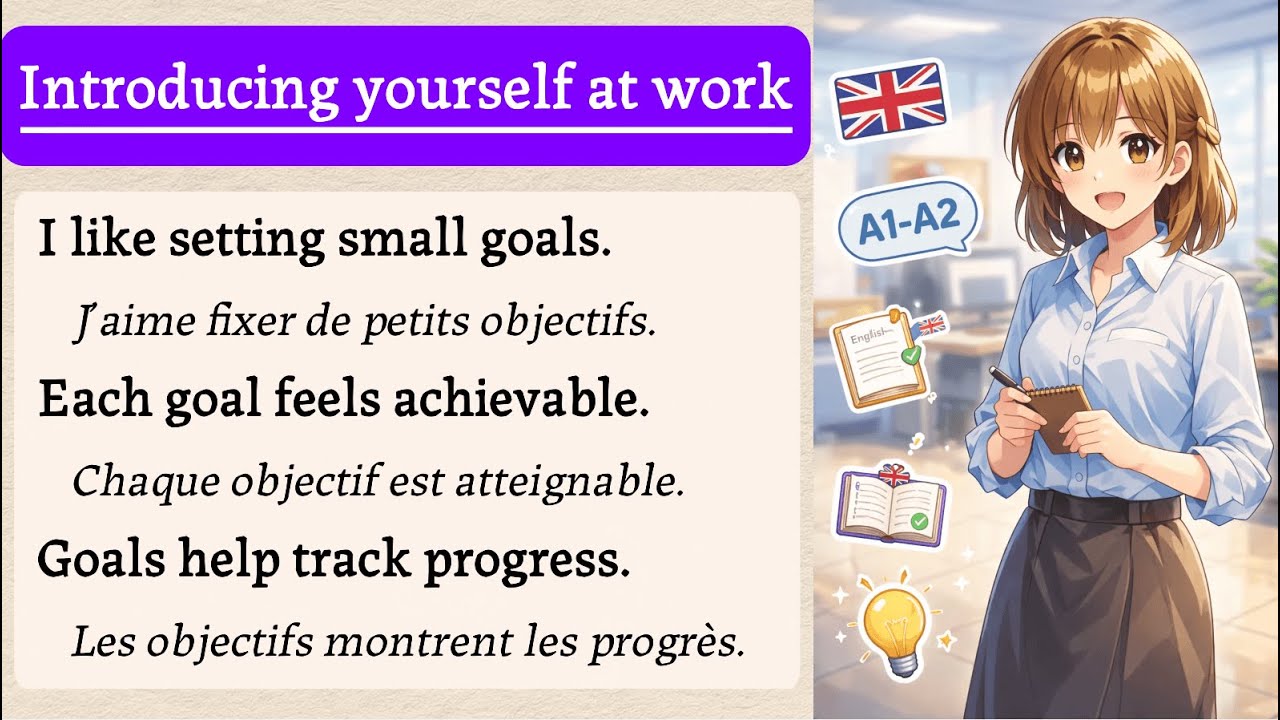 Introducing yourself at work

I like setting small goals.

J'aime fixer de petits objectifs.

Each goal feels achievable.

Chaque objectif est atteignable.

Goals help track progress.

Les objectifs montrent les progrès.

A1-A2

English